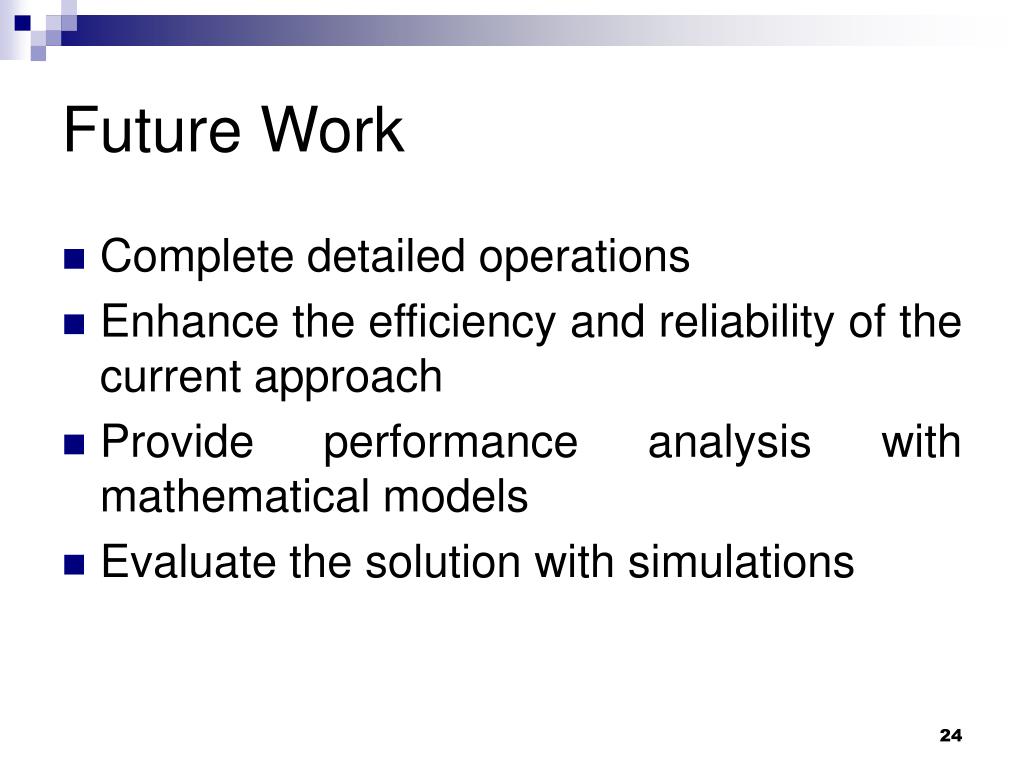 Future Work

- Complete detailed operations
- Enhance the efficiency and reliability of the current approach
- Provide performance analysis with mathematical models
- Evaluate the solution with simulations

24